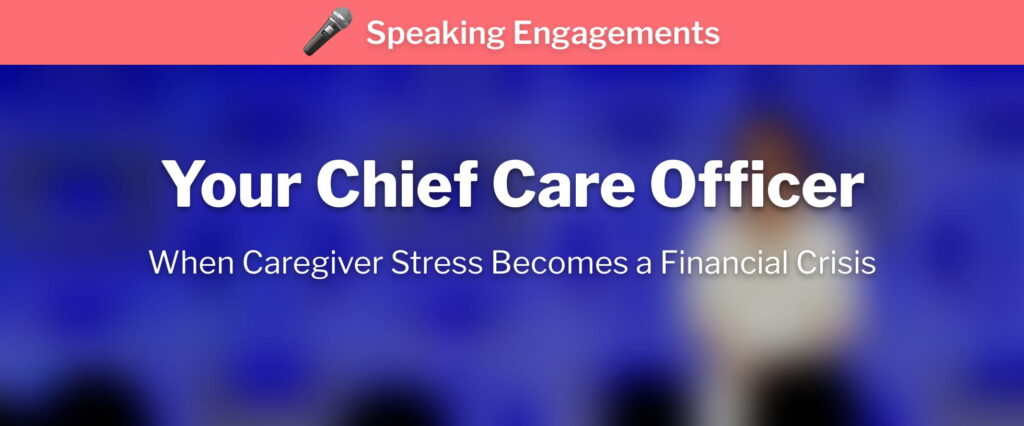 Speaking Engagements

Your Chief Care Officer

When Caregiver Stress Becomes a Financial Crisis